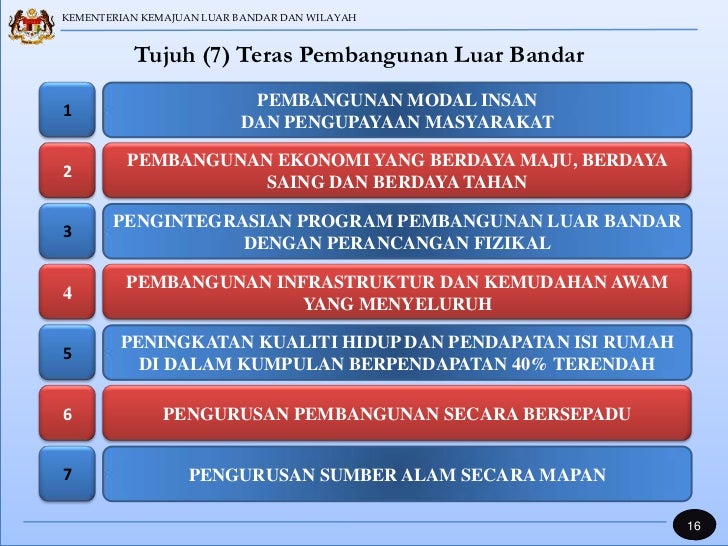 KEMENTERIAN KEMAJUAN LUAR BANDAR DAN WILAYAH

Tujuh (7) Teras Pembangunan Luar Bandar

1

PEMBANGUNAN MODAL INSAN DAN PENGUPAYAAN MASYARAKAT

2

PEMBANGUNAN EKONOMI YANG BERDAYA MAJU, BERDAYA SAING DAN BERDAYA TAHAN

3

PENGINTEGRASIAN PROGRAM PEMBANGUNAN LUAR BANDAR DENGAN PERANCANGAN FIZIKAL

4

PEMBANGUNAN INFRASTRUKTUR DAN KEMUDAHAN AWAM YANG MENYELURUH

5

PENINGKATAN KUALITI HIDUP DAN PENDAPATAN ISI RUMAH DI DALAM KUMPULAN BERPENDAPATAN 40% TERENDAH

6

PENGURUSAN PEMBANGUNAN SECARA BERSEPADU

7

PENGURUSAN SUMBER ALAM SECARA MAPAN

16